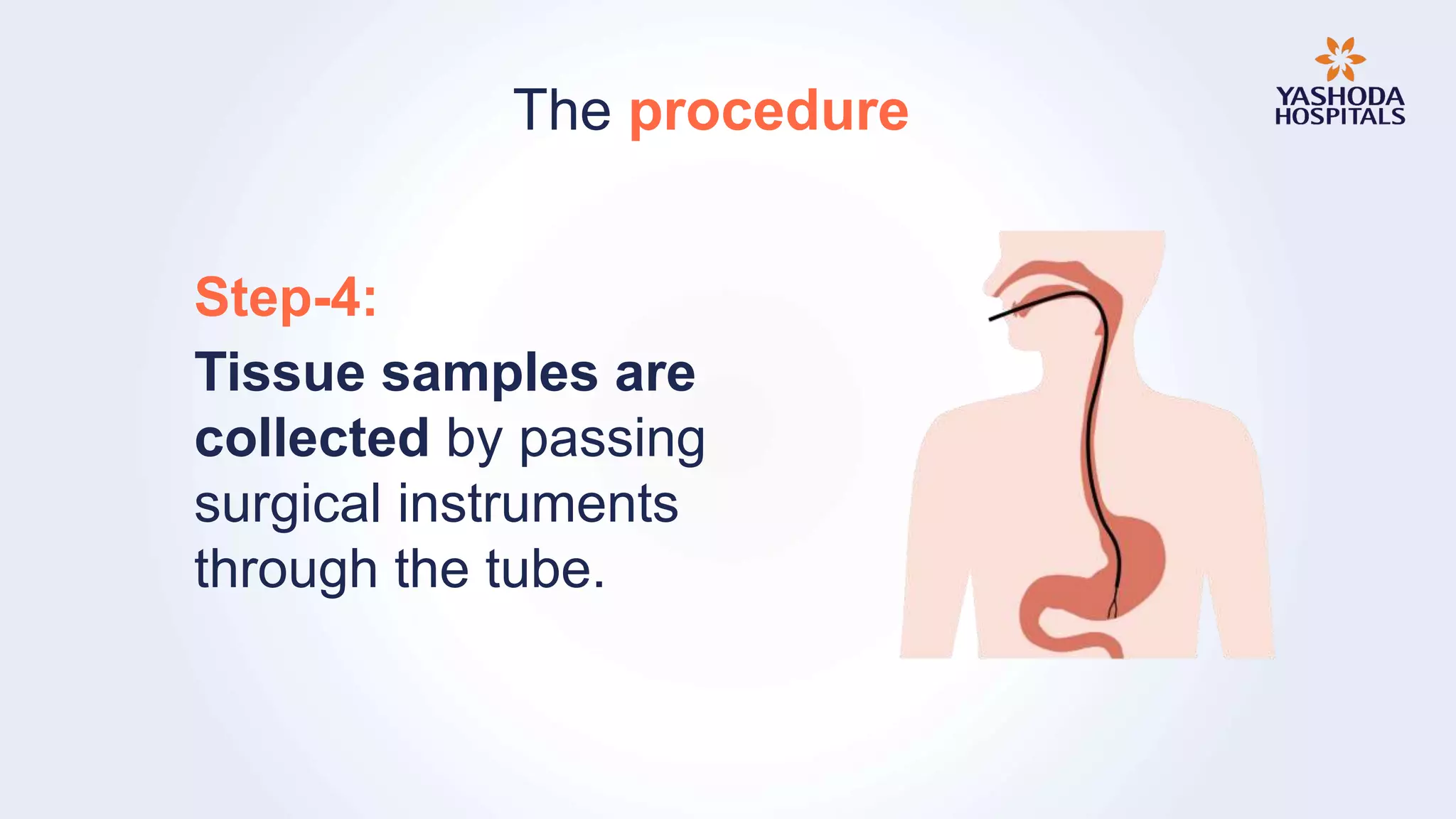 The procedure

YASHODA HOSPITALS

Step-4:

Tissue samples are collected by passing surgical instruments through the tube.